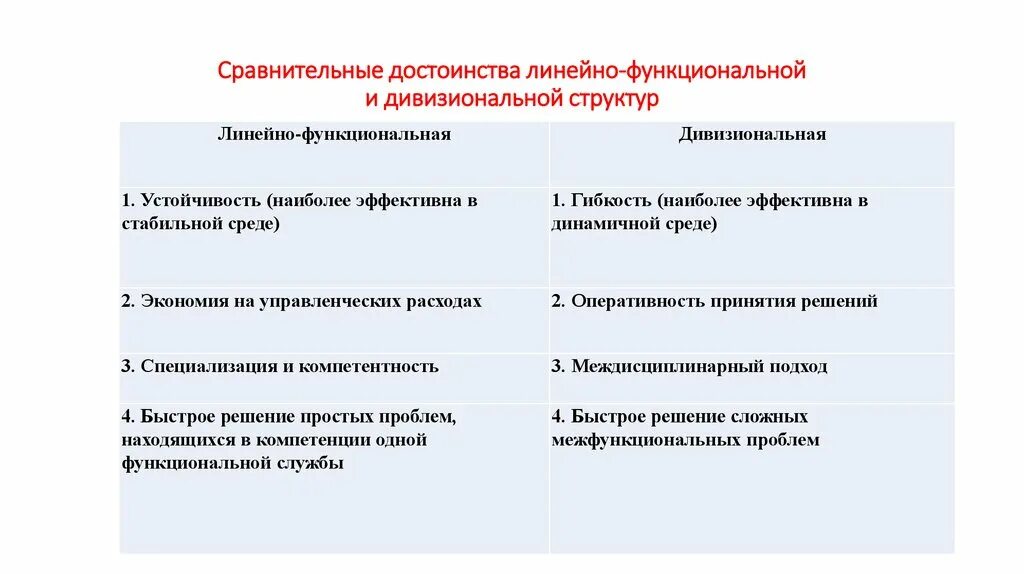 Сравнительные достоинства линейно-функциональной и дивизиональной структур

| Линейно-функциональная | Дивизиональная |
|---|---|
| 1. Устойчивость (наиболее эффективна в стабильной среде) | 1. Гибкость (наиболее эффективна в динамичной среде) |
| 2. Экономия на управленческих расходах | 2. Оперативность принятия решений |
| 3. Специализация и компетентность | 3. Междисциплинарный подход |
| 4. Быстрое решение простых проблем, находящихся в компетенции одной функциональной службы | 4. Быстрое решение сложных межфункциональных проблем |